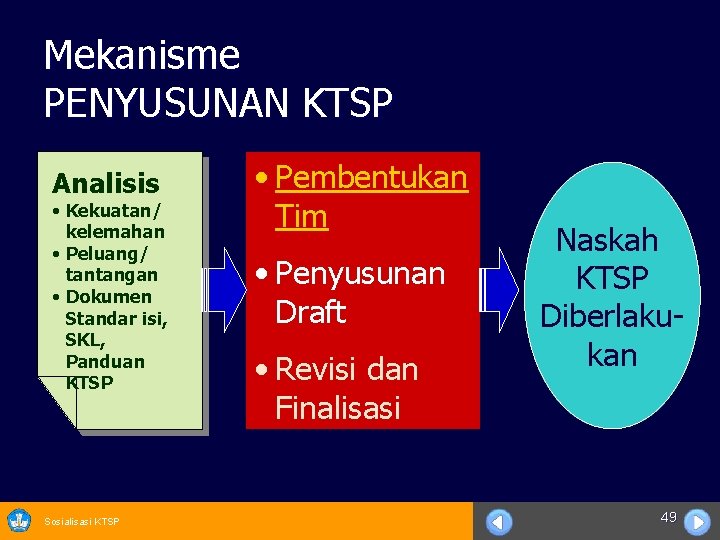 Mekanisme
PENYUSUNAN KTSP

Analisis
• Kekuatan/ kelemahan
• Peluang/ tantangan
• Dokumen Standar isi, SKL, Panduan KTSP

• Pembentukan Tim
• Penyusunan Draft
• Revisi dan Finalisasi

Naskah KTSP Diberlakukan

Sosialisasi KTSP

49